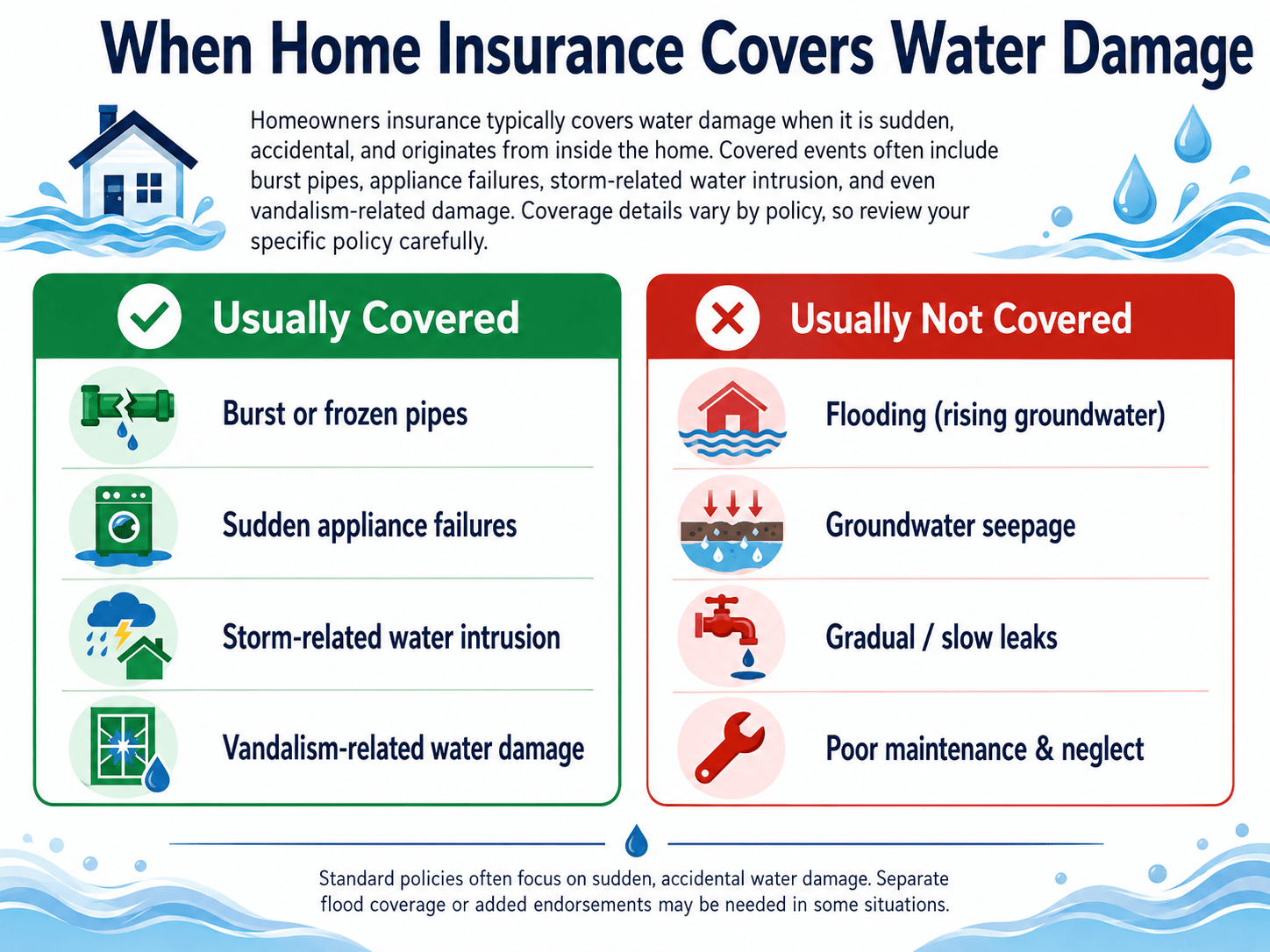 When Home Insurance Covers Water Damage

Homeowners insurance typically covers water damage when it is sudden, accidental, and originates from inside the home. Covered events often include burst pipes, appliance failures, storm-related water intrusion, and even vandalism-related damage. Coverage details vary by policy, so review your specific policy carefully.

Usually Covered

Burst or frozen pipes

Sudden appliance failures

Storm-related water intrusion

Vandalism-related water damage

Usually Not Covered

Flooding (rising groundwater)

Groundwater seepage

Gradual / slow leaks

Poor maintenance & neglect

Standard policies often focus on sudden, accidental water damage. Separate flood coverage or added endorsements may be needed in some situations.